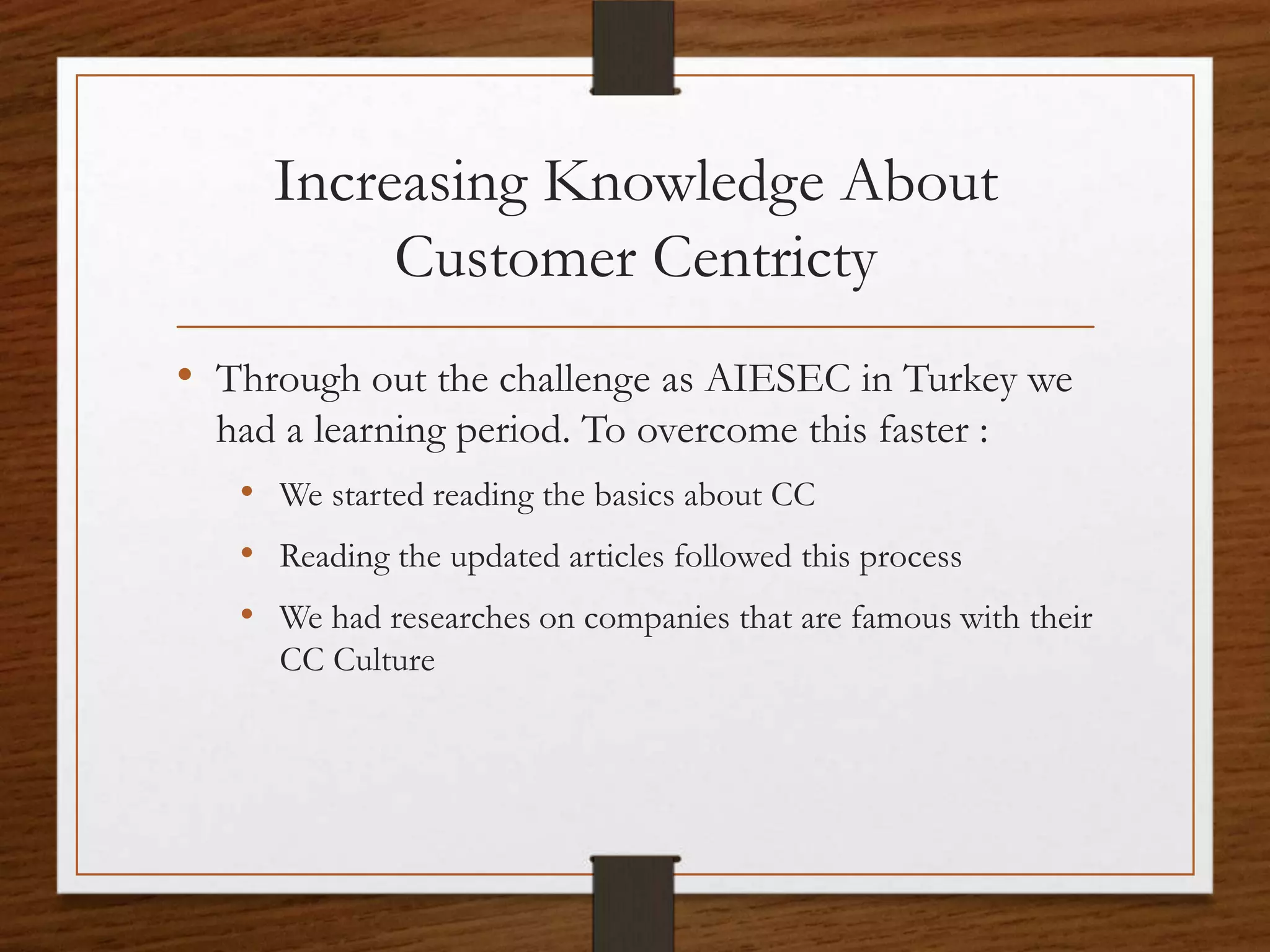 Increasing Knowledge About Customer Centricty

• Through out the challenge as AIESEC in Turkey we had a learning period. To overcome this faster :

• We started reading the basics about CC

• Reading the updated articles followed this process

• We had researches on companies that are famous with their CC Culture